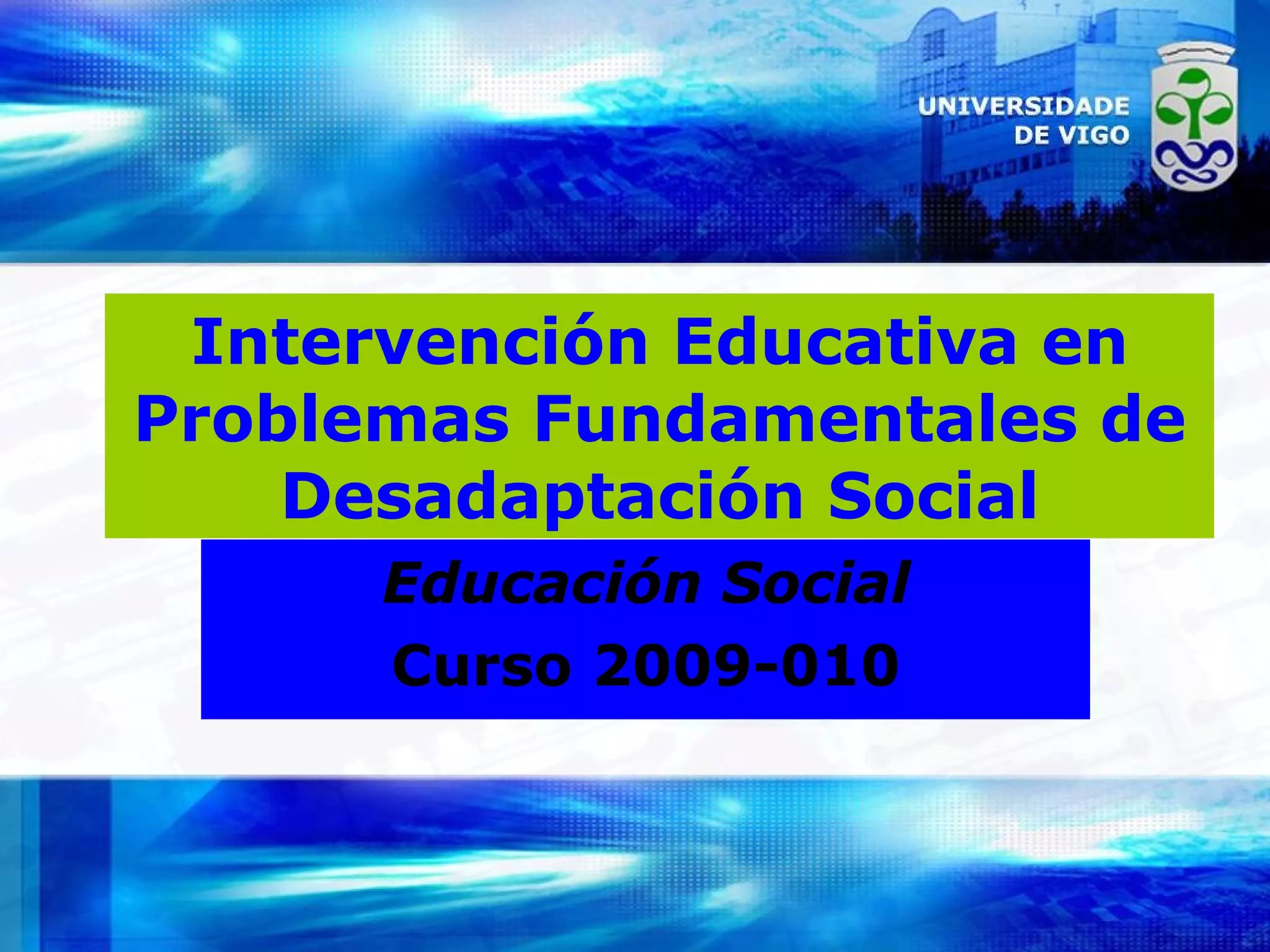 UNIVERSIDADE DE VIGO

Intervención Educativa en Problemas Fundamentales de Desadaptación Social

Educación Social

Curso 2009-010